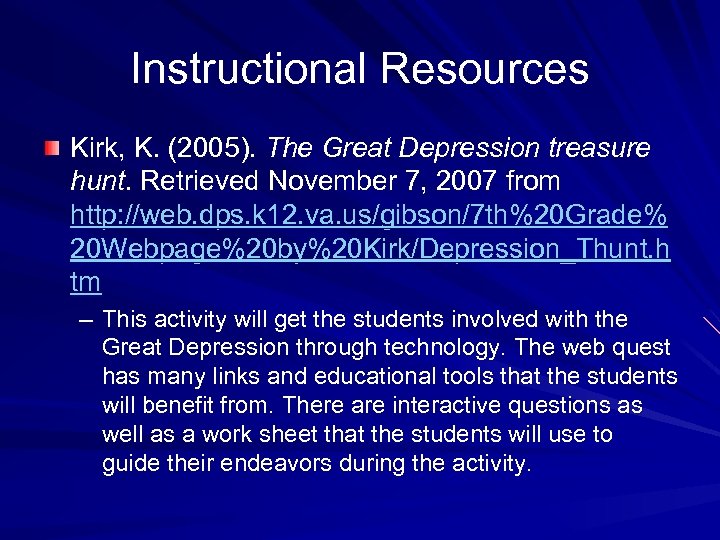 Instructional Resources

Kirk, K. (2005). The Great Depression treasure hunt. Retrieved November 7, 2007 from http://web.dps.k12.va.us/gibson/7th%20Grade%20Webpage%20by%20Kirk/Depression_Thunt.htm

– This activity will get the students involved with the Great Depression through technology. The web quest has many links and educational tools that the students will benefit from. There are interactive questions as well as a work sheet that the students will use to guide their endeavors during the activity.